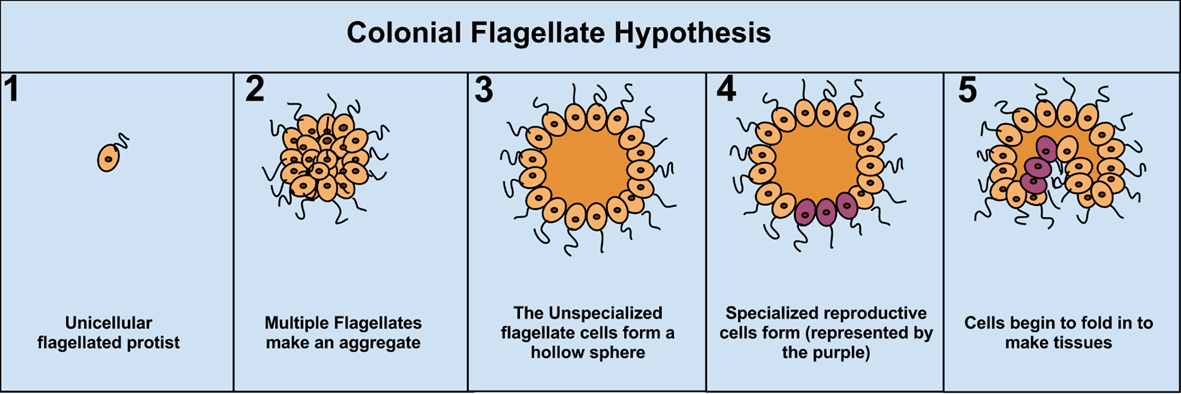 Colonial Flagellate Hypothesis

1

Unicellular flagellated protist

2

Multiple Flagellates make an aggregate

3

The Unspecialized flagellate cells form a hollow sphere

4

Specialized reproductive cells form (represented by the purple)

5

Cells begin to fold in to make tissues